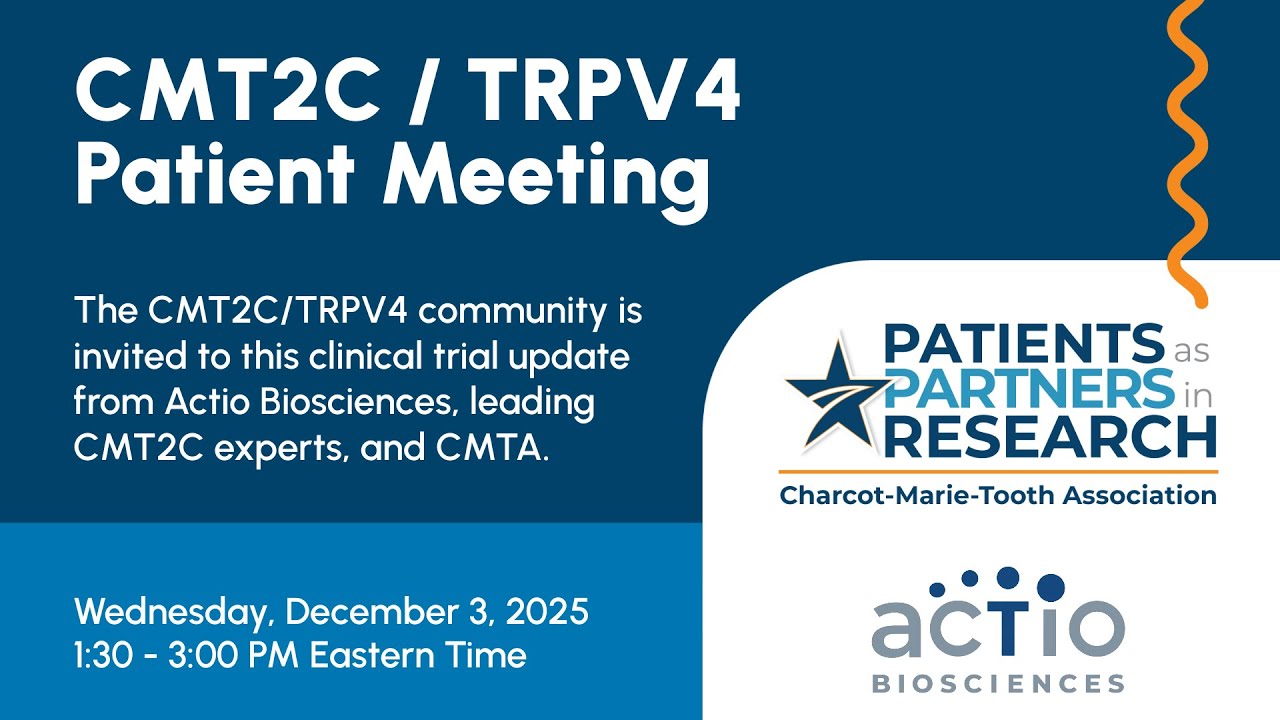 CMT2C / TRPV4 Patient Meeting

The CMT2C/TRPV4 community is invited to this clinical trial update from Actio Biosciences, leading CMT2C experts, and CMTA.

Wednesday, December 3, 2025
1:30 - 3:00 PM Eastern Time

PATIENTS as PARTNERS in RESEARCH
Charcot-Marie-Tooth Association

actio
BIOSCIENCES